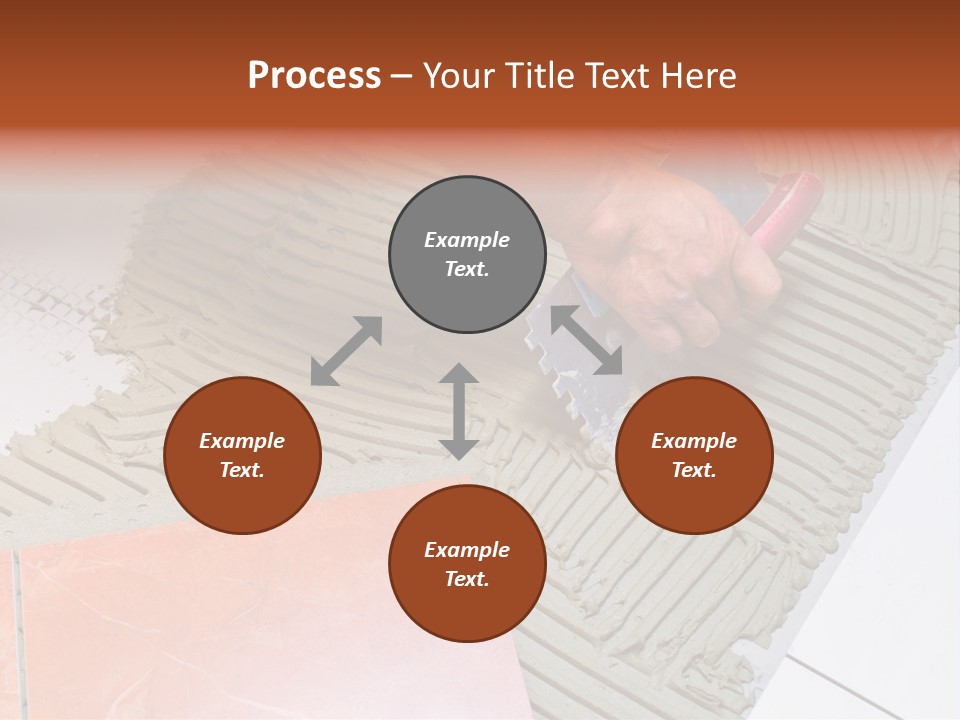 Process – Your Title Text Here

Example Text.

Example Text.

Example Text.

Example Text.